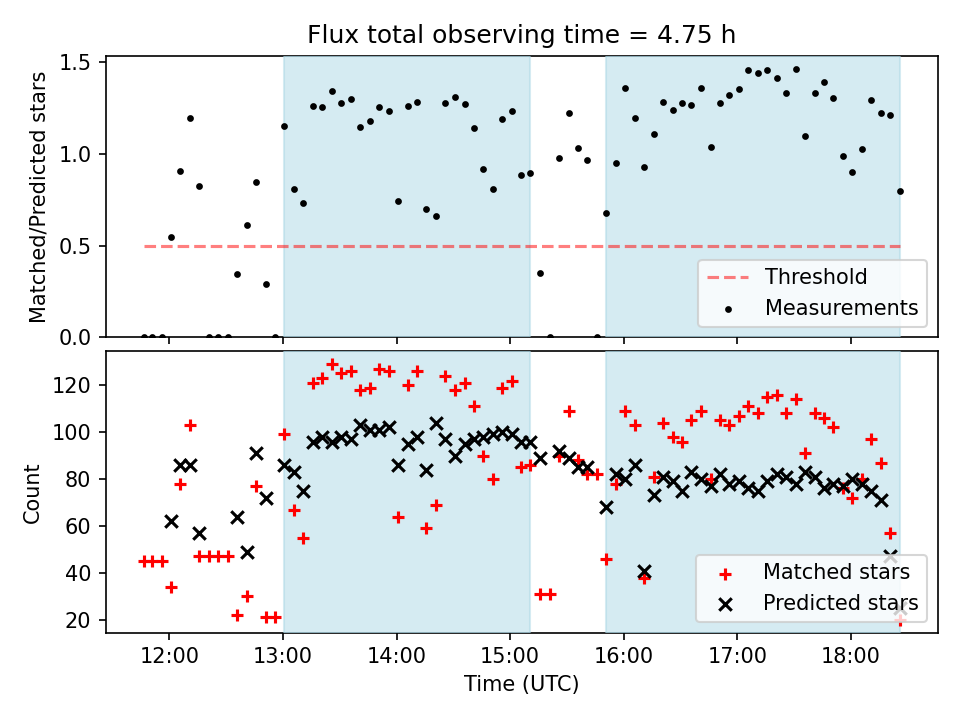 Flux total observing time = 4.75 h

Matched/Predicted stars

1.5
1.0
0.5
0.0

Threshold
Measurements

Count

120
100
80
60
40
20

Matched stars
Predicted stars

12:00
13:00
14:00
15:00
16:00
17:00
18:00

Time (UTC)